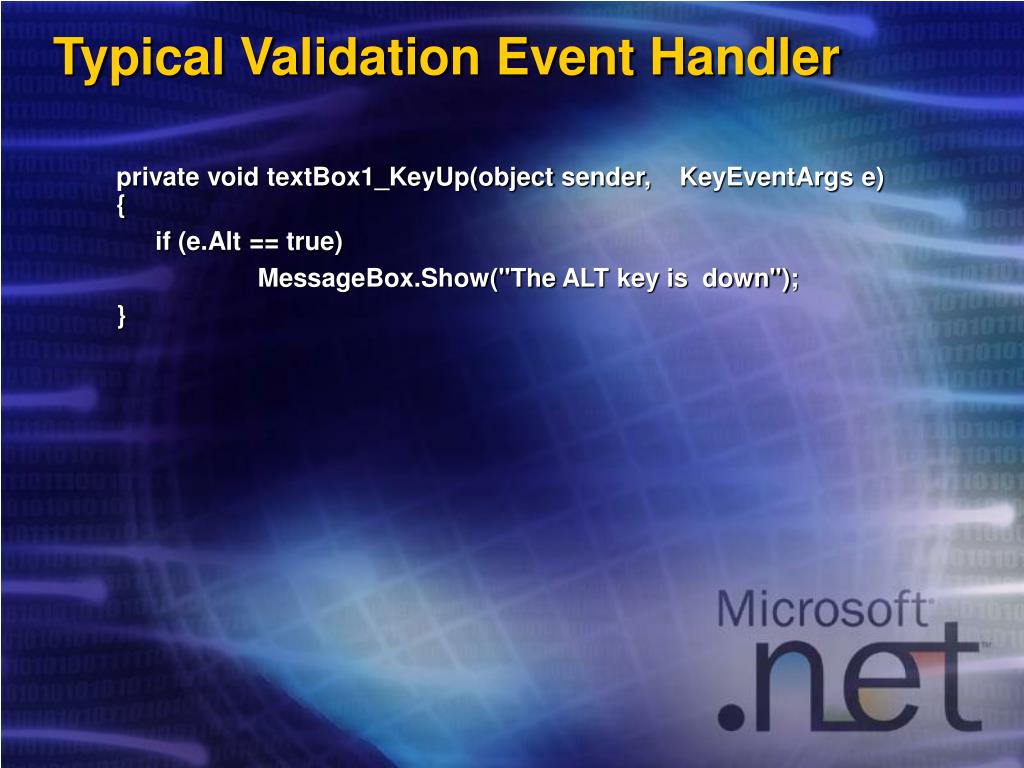 Typical Validation Event Handler

private void textBox1_KeyUp(object sender, KeyEventArgs e)
{
if (e.Alt == true)
MessageBox.Show("The ALT key is down");
}

Microsoft
.net